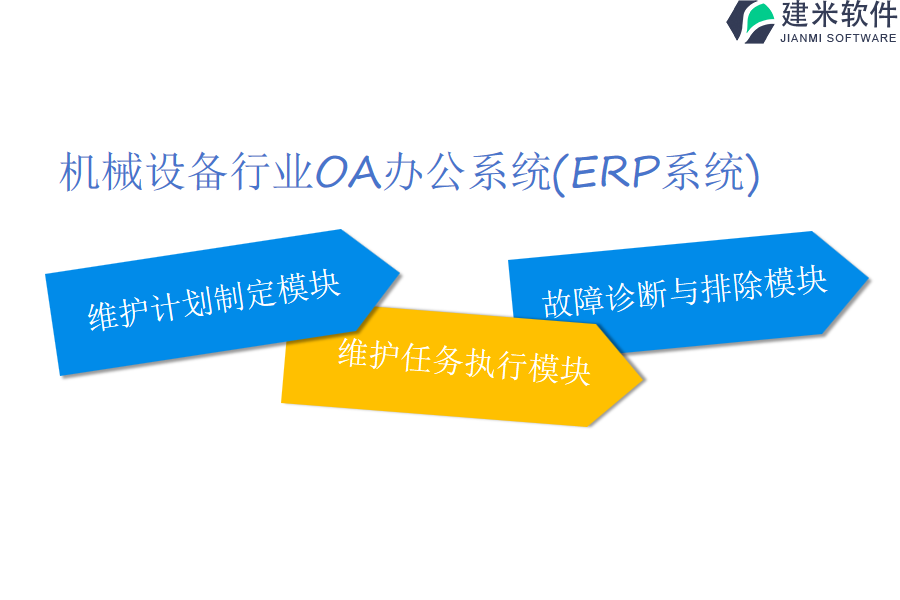 建米软件
JIANMI SOFTWARE

机械设备行业OA办公系统(ERP系统)

维护计划制定模块

维护任务执行模块

故障诊断与排除模块